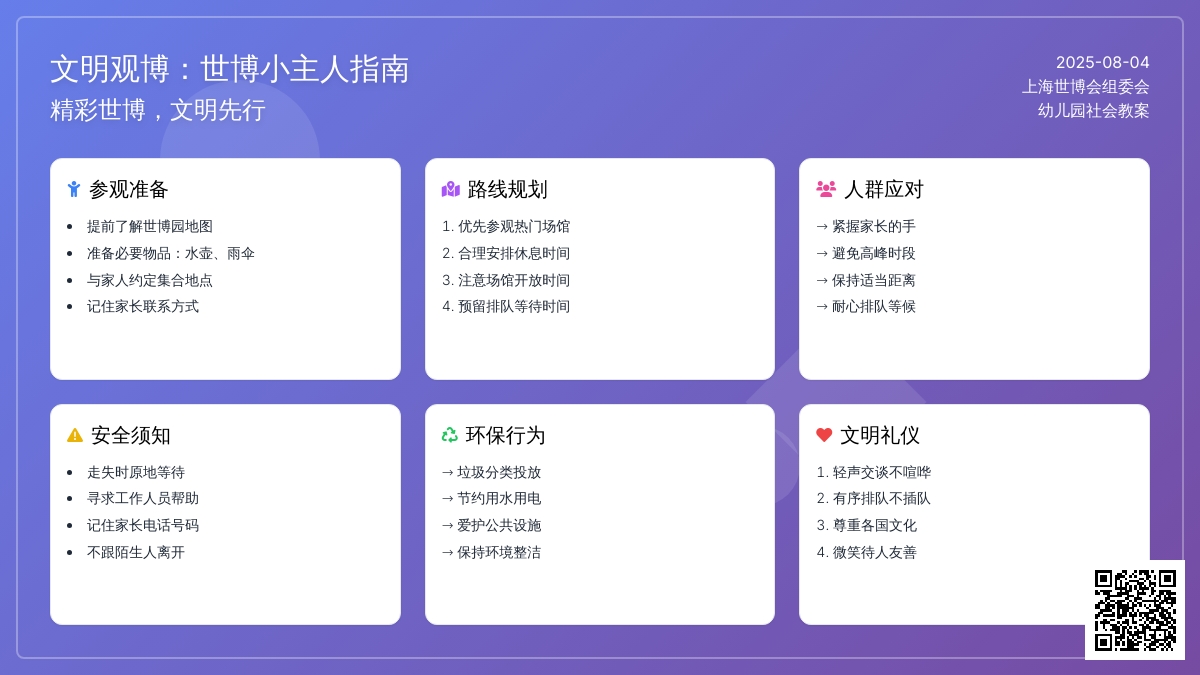 文明观博：世博小主人指南
精彩世博，文明先行

2025-08-04
上海世博会组委会
幼儿园社会教案

参观准备
- 提前了解世博园地图
- 准备必要物品：水壶、雨伞
- 与家人约定集合地点
- 记住家长联系方式

路线规划
1. 优先参观热门场馆
2. 合理安排休息时间
3. 注意场馆开放时间
4. 预留排队等待时间

人群应对
→ 紧握家长的手
→ 避免高峰时段
→ 保持适当距离
→ 耐心排队等候

安全须知
- 走失时原地等待
- 寻求工作人员帮助
- 记住家长电话号码
- 不跟陌生人离开

环保行为
→ 垃圾分类投放
→ 节约用水用电
→ 爱护公共设施
→ 保持环境整洁

文明礼仪
1. 轻声交谈不喧哗
2. 有序排队不插队
3. 尊重各国文化
4. 微笑待人友善